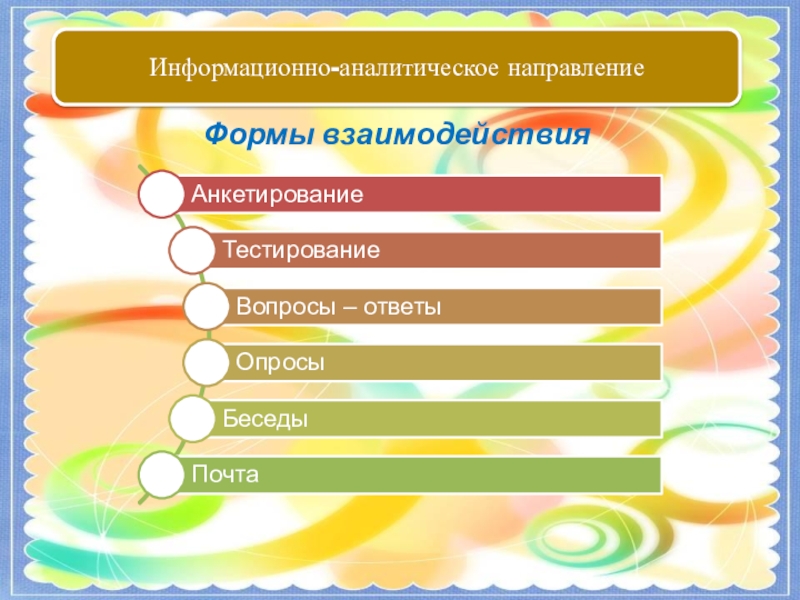 Информационно-аналитическое направление

Формы взаимодействия

Анкетирование

Тестирование

Вопросы – ответы

Опросы

Беседы

Почта